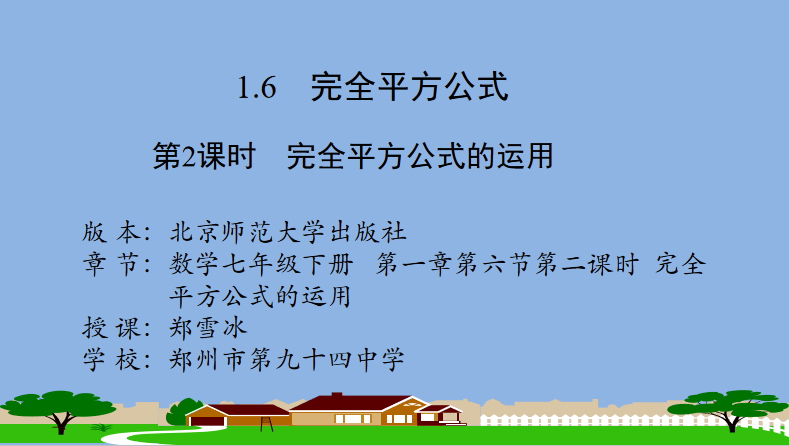 1.6 完全平方公式

第2课时 完全平方公式的运用

版 本：北京师范大学出版社
章 节：数学七年级下册 第一章第六节第二课时 完全平方公式的运用
授 课：郑雪冰
学 校：郑州市第九十四中学